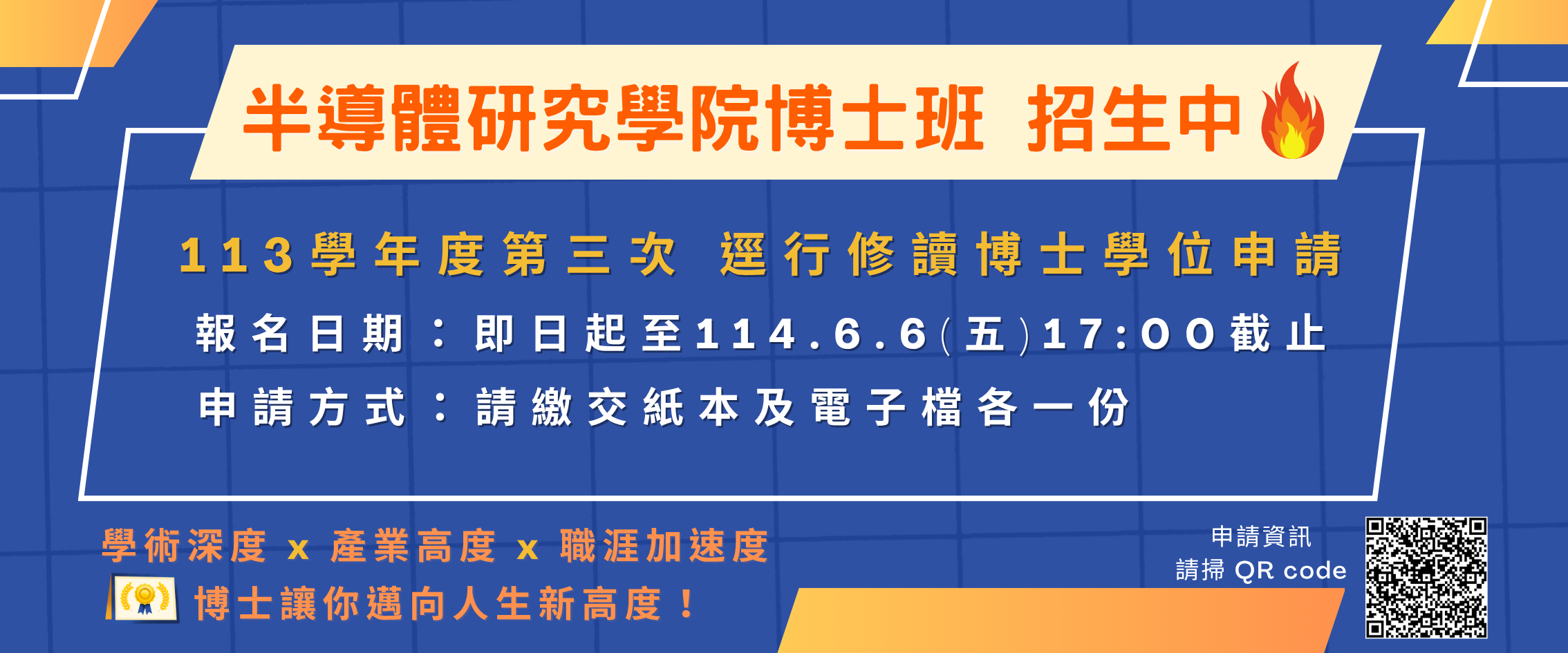 半導體研究學院博士班 招生中

113學年度第三次 逕行修讀博士學位申請

報名日期：即日起至114.6.6（五）17:00截止

申請方式：請繳交紙本及電子檔各一份

學術深度 x 產業高度 x 職涯加速度

博士讓你邁向人生新高度！

申請資訊
請掃 QR code